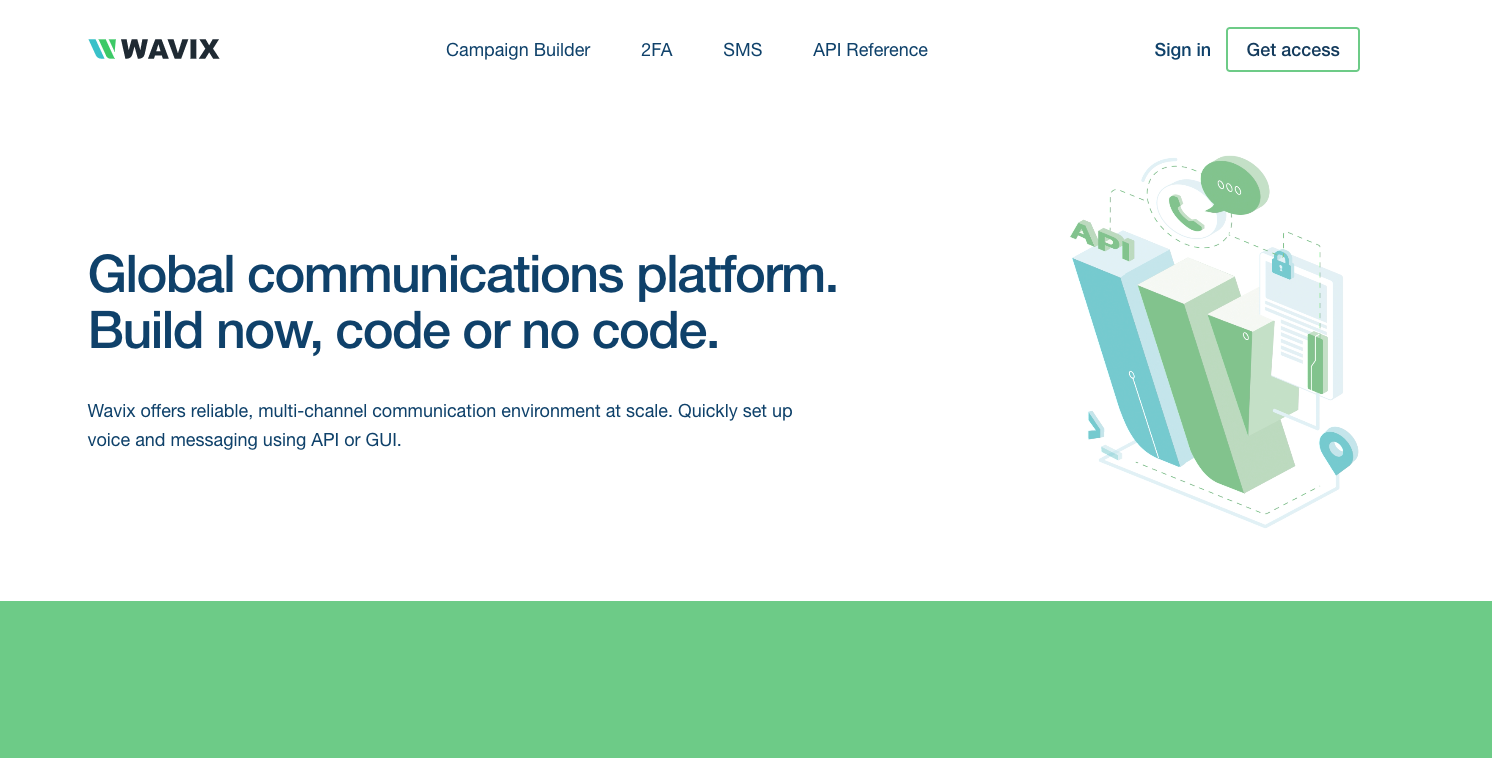 WAVIX

Campaign Builder 2FA SMS API Reference

Sign in Get access

Global communications platform.
Build now, code or no code.

Wavix offers reliable, multi-channel communication environment at scale. Quickly set up voice and messaging using API or GUI.

API